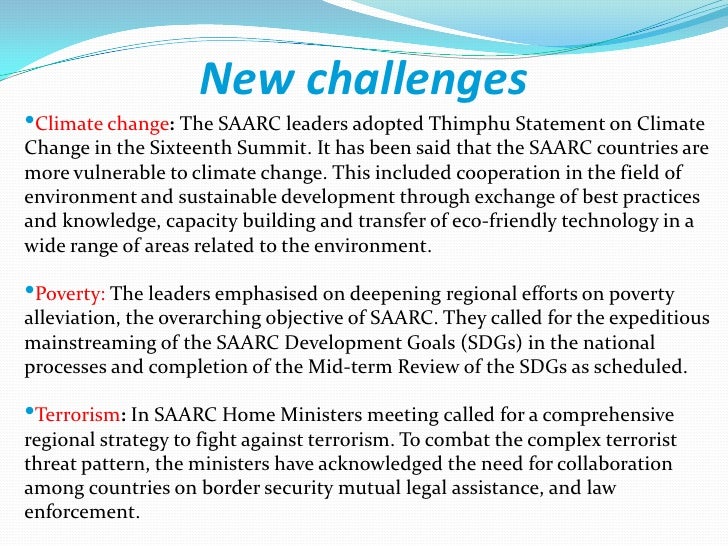 New challenges

•Climate change: The SAARC leaders adopted Thimphu Statement on Climate Change in the Sixteenth Summit. It has been said that the SAARC countries are more vulnerable to climate change. This included cooperation in the field of environment and sustainable development through exchange of best practices and knowledge, capacity building and transfer of eco-friendly technology in a wide range of areas related to the environment.

•Poverty: The leaders emphasised on deepening regional efforts on poverty alleviation, the overarching objective of SAARC. They called for the expeditious mainstreaming of the SAARC Development Goals (SDGs) in the national processes and completion of the Mid-term Review of the SDGs as scheduled.

•Terrorism: In SAARC Home Ministers meeting called for a comprehensive regional strategy to fight against terrorism. To combat the complex terrorist threat pattern, the ministers have acknowledged the need for collaboration among countries on border security mutual legal assistance, and law enforcement.